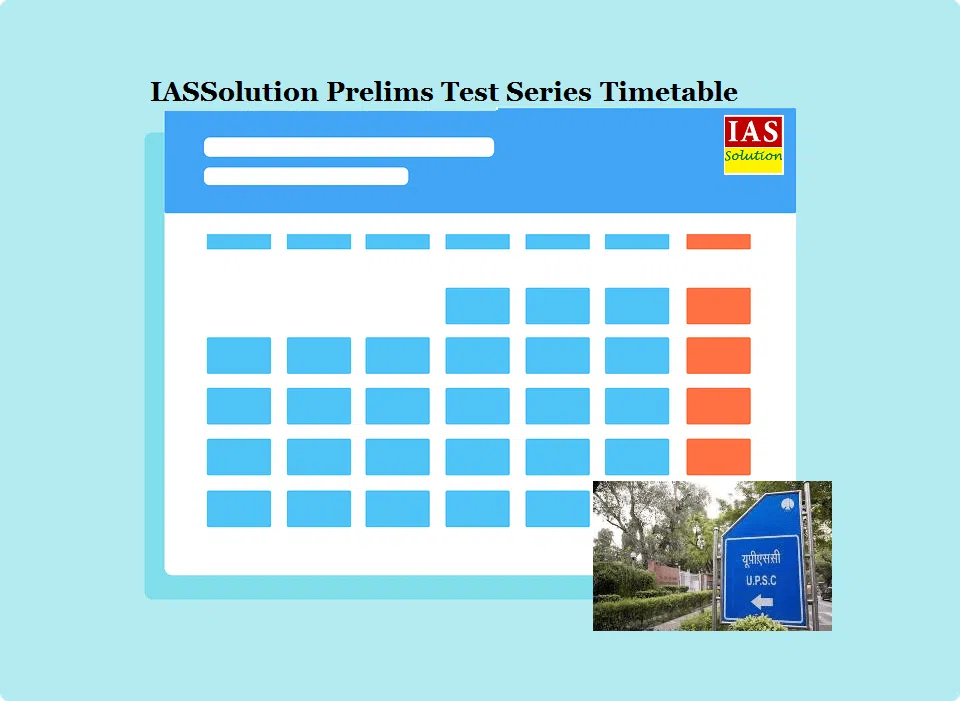 IASSolution Prelims Test Series Timetable

IAS
Solution

यूपीएससी
U.P.S.C